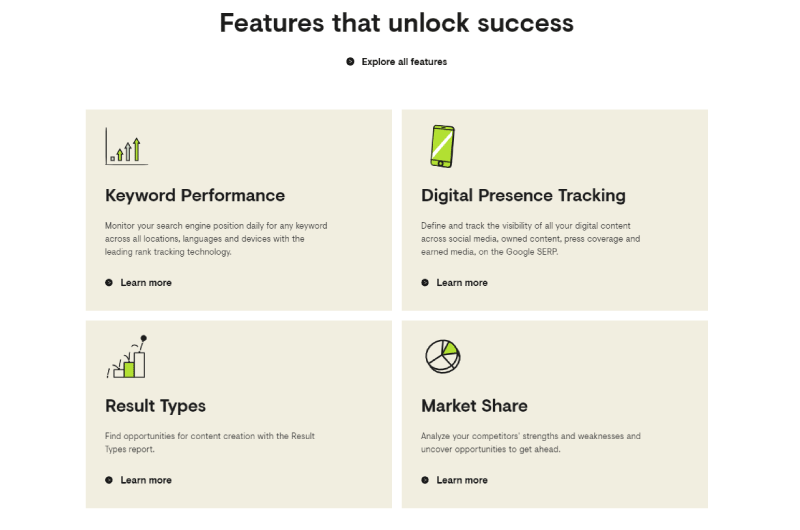 Features that unlock success

Explore all features

Keyword Performance

Monitor your search engine position daily for any keyword across all locations, languages and devices with the leading rank tracking technology.

Learn more

Digital Presence Tracking

Define and track the visibility of all your digital content across social media, owned content, press coverage and earned media, on the Google SERP.

Learn more

Result Types

Find opportunities for content creation with the Result Types report.

Learn more

Market Share

Analyze your competitors' strengths and weaknesses and uncover opportunities to get ahead.

Learn more